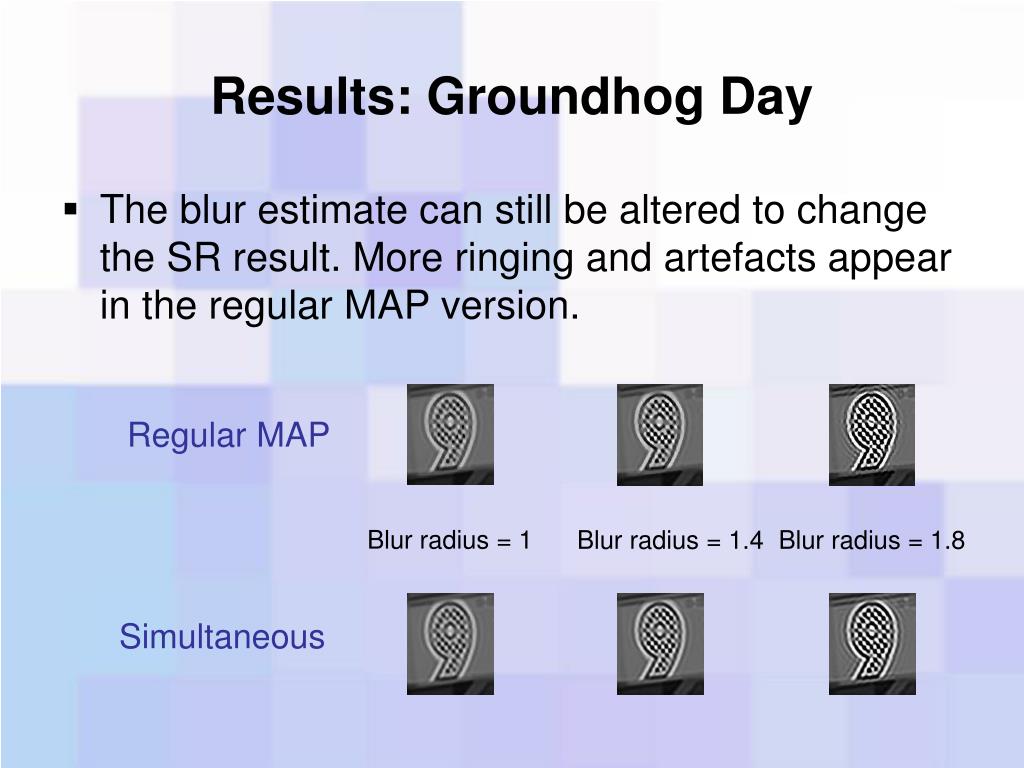 Results: Groundhog Day

▪ The blur estimate can still be altered to change the SR result. More ringing and artefacts appear in the regular MAP version.

Regular MAP

Blur radius = 1 Blur radius = 1.4 Blur radius = 1.8

Simultaneous